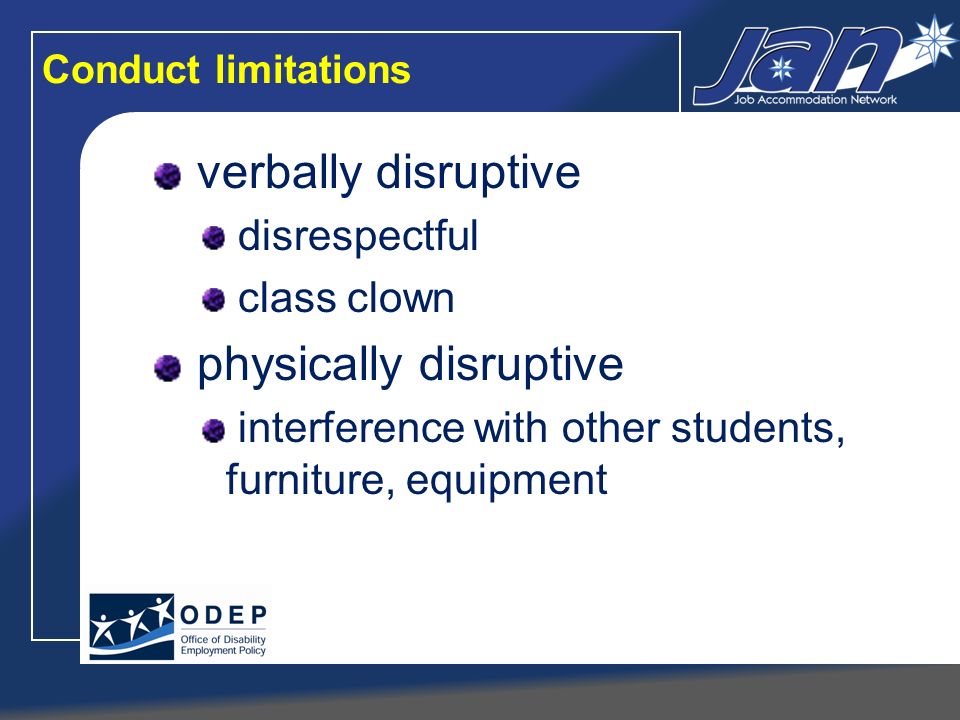 Conduct limitations

JAN
Job Accommodation Network

verbally disruptive

disrespectful

class clown

physically disruptive

interference with other students, furniture, equipment

ODEP
Office of Disability Employment Policy